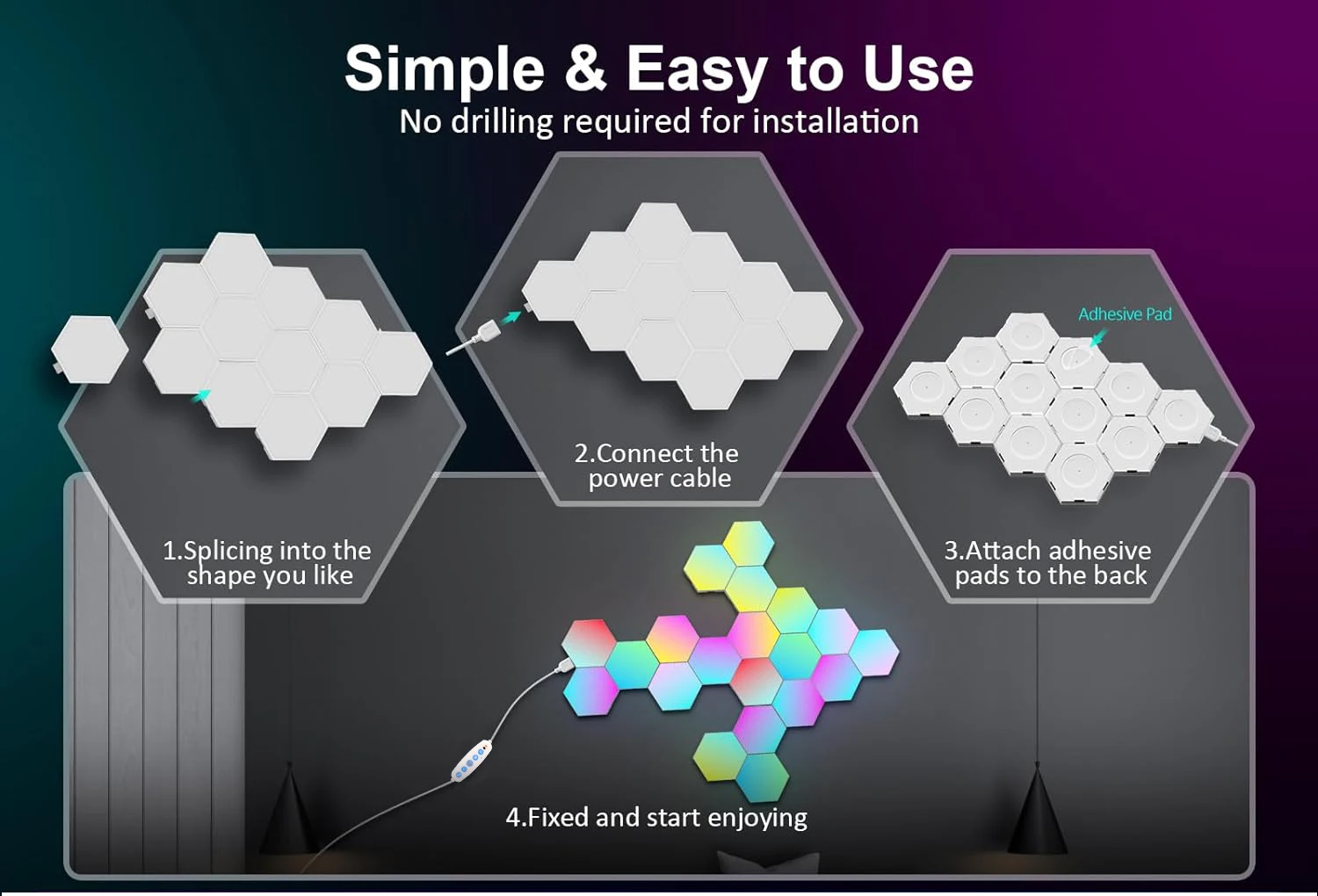 Simple & Easy to Use
No drilling required for installation

1.Splicing into the shape you like

2.Connect the power cable

Adhesive Pad

3.Attach adhesive pads to the back

4.Fixed and start enjoying